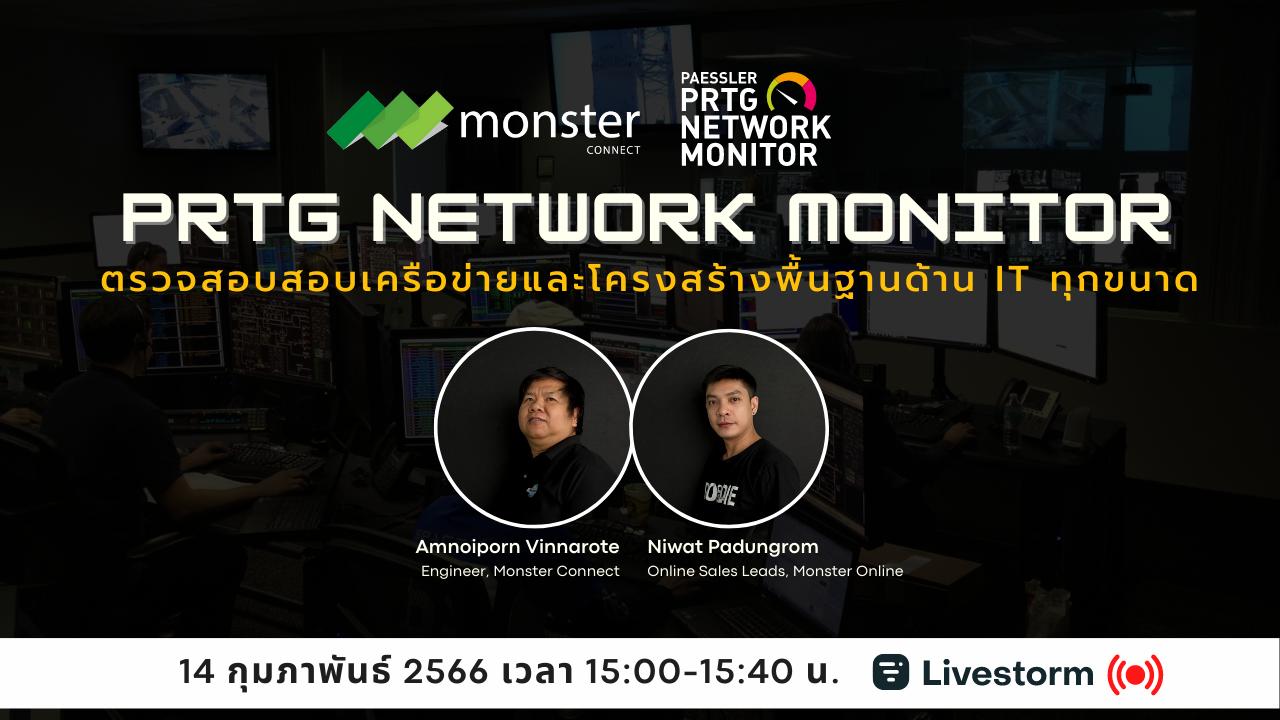 monster CONNECT

PAESSLER PRTG NETWORK MONITOR

PRTG NETWORK MONITOR

ตรวจสอบสอบเครือข่ายและโครงสร้างพื้นฐานด้าน IT ทุกขนาด

Amnoiporn Vinnarote
Engineer, Monster Connect

Niwat Padungrom
Online Sales Leads, Monster Online

14 กุมภาพันธ์ 2566 เวลา 15:00-15:40 น.

Livestorm